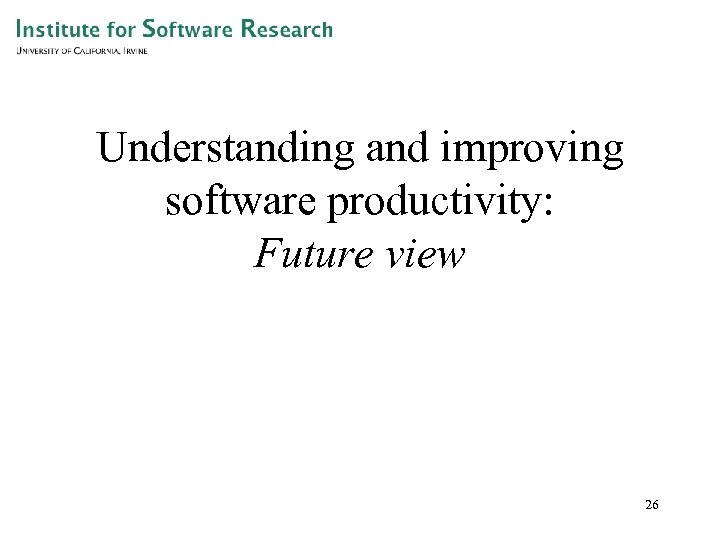 Institute for Software Research
University of California, Irvine

Understanding and improving software productivity:
Future view

26